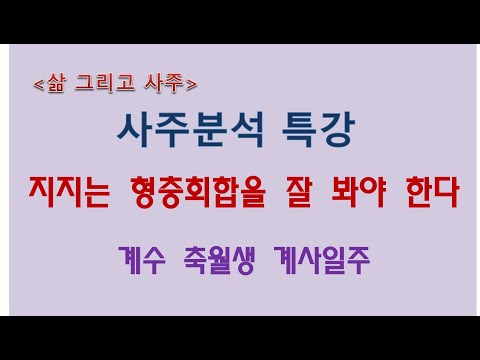 <삶 그리고 사주>

사주분석 특강

지지는 형충회합을 잘 봐야 한다

계수 축월생 계사일주